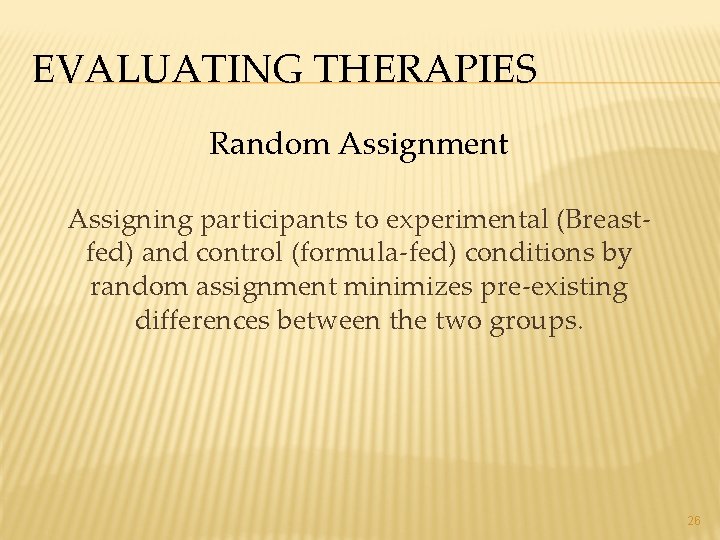 EVALUATING THERAPIES

Random Assignment

Assigning participants to experimental (Breast-fed) and control (formula-fed) conditions by random assignment minimizes pre-existing differences between the two groups.

26